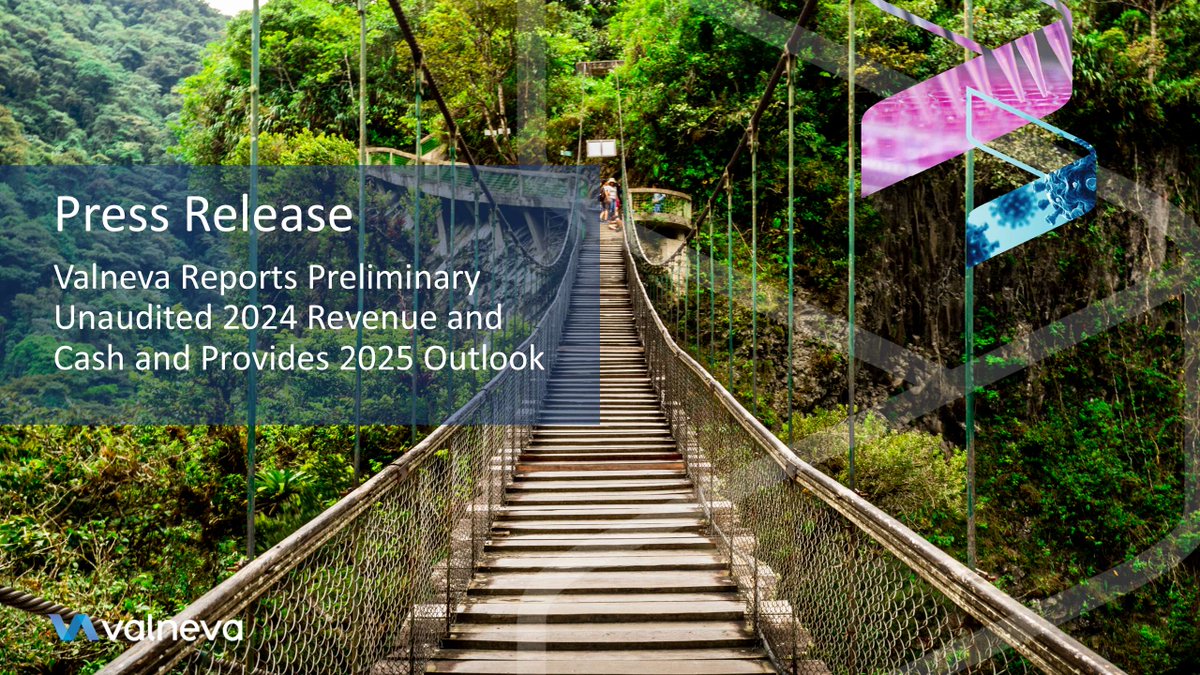 Press Release

Valneva Reports Preliminary Unaudited 2024 Revenue and Cash and Provides 2025 Outlook

valneva